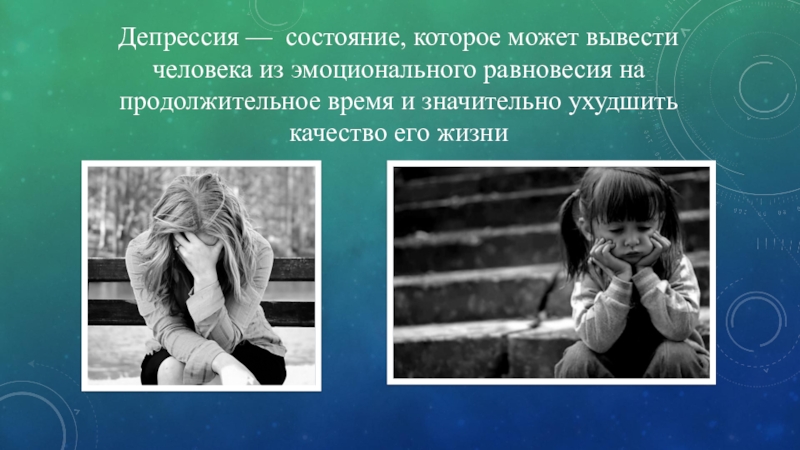 Депрессия — состояние, которое может вывести человека из эмоционального равновесия на продолжительное время и значительно ухудшить качество его жизни